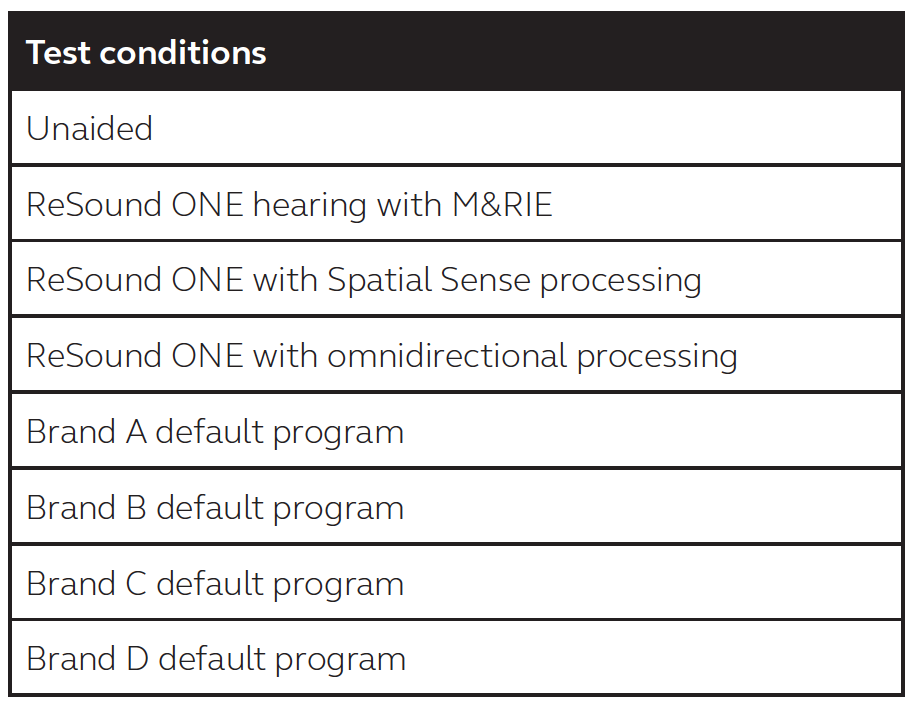 | Test conditions |
|---|
| Unaided |
| ReSound ONE hearing with M&RIE |
| ReSound ONE with Spatial Sense processing |
| ReSound ONE with omnidirectional processing |
| Brand A default program |
| Brand B default program |
| Brand C default program |
| Brand D default program |